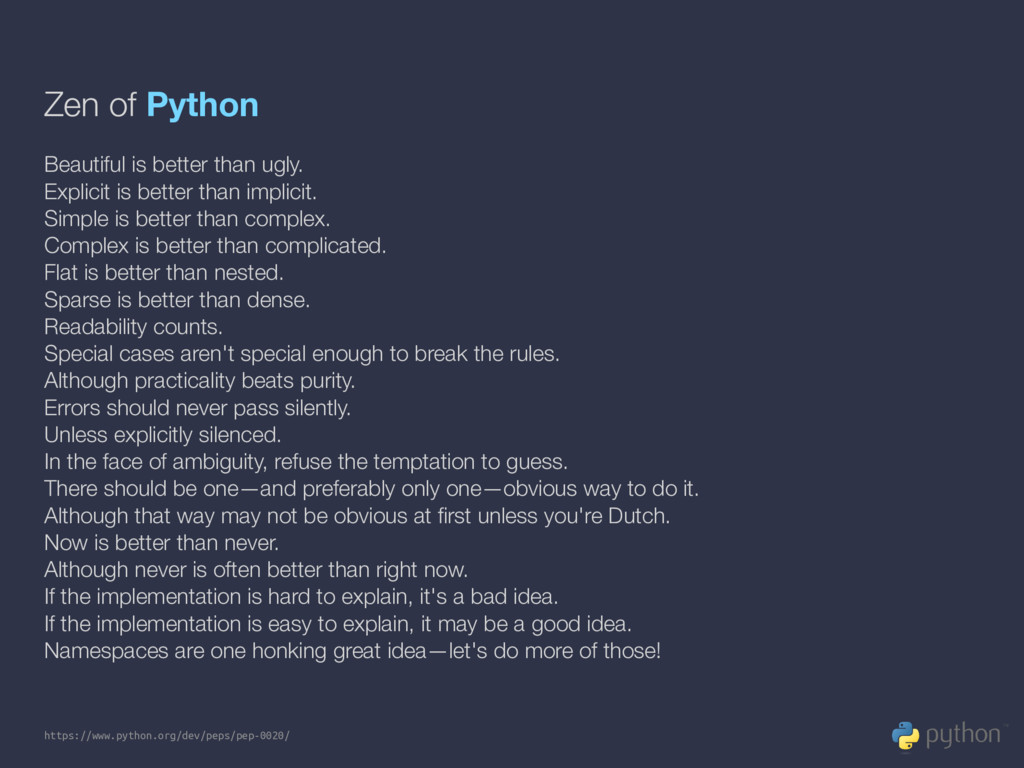 Zen of Python

Beautiful is better than ugly.
Explicit is better than implicit.
Simple is better than complex.
Complex is better than complicated.
Flat is better than nested.
Sparse is better than dense.
Readability counts.
Special cases aren't special enough to break the rules.
Although practicality beats purity.
Errors should never pass silently.
Unless explicitly silenced.
In the face of ambiguity, refuse the temptation to guess.
There should be one—and preferably only one—obvious way to do it.
Although that way may not be obvious at first unless you're Dutch.
Now is better than never.
Although never is often better than right now.
If the implementation is hard to explain, it's a bad idea.
If the implementation is easy to explain, it may be a good idea.
Namespaces are one honking great idea—let's do more of those!

https://www.python.org/dev/peps/pep-0020/

python™